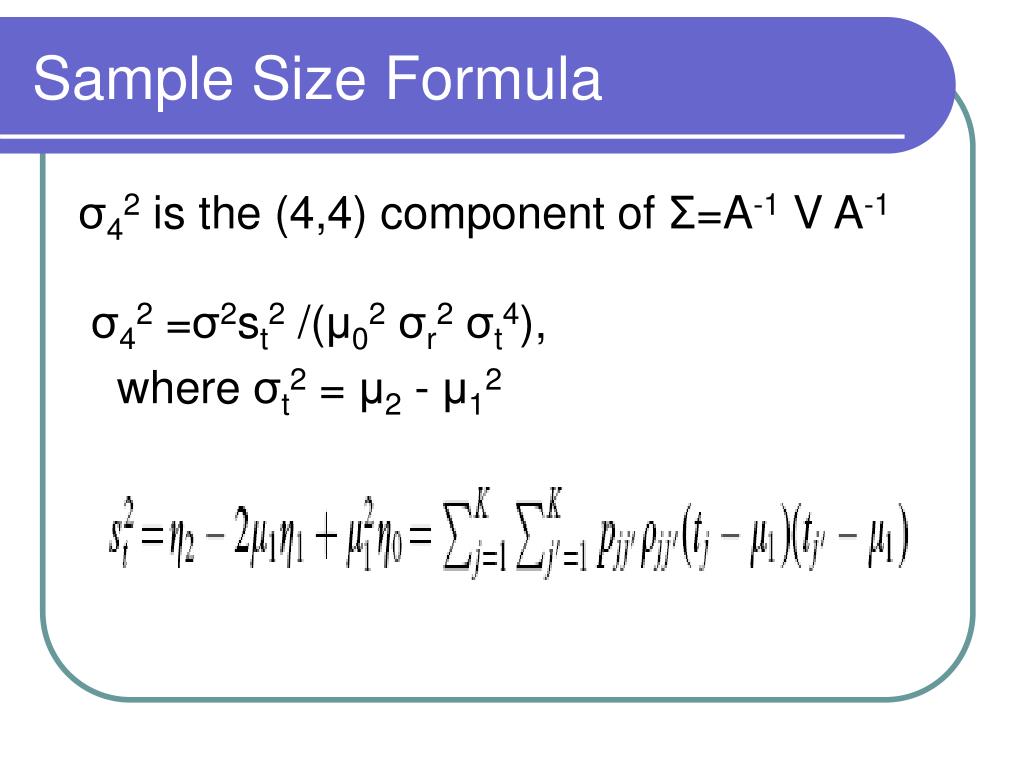 Sample Size Formula

$\sigma_4^2$ is the (4,4) component of $\Sigma=A^{-1} V A^{-1}$

$\sigma_4^2 = \sigma^2 s_t^2 / (\mu_0^2 \sigma_r^2 \sigma_t^4)$,
where $\sigma_t^2 = \mu_2 - \mu_1^2$

$s_t^2 = \eta_2 - 2\mu_1\eta_1 + \mu_1^2\eta_0 = \sum_{j=1}^{K} \sum_{j'=1}^{K} p_{jj'} \rho_{jj'} (t_j - \mu_1)(t_{j'} - \mu_1)$